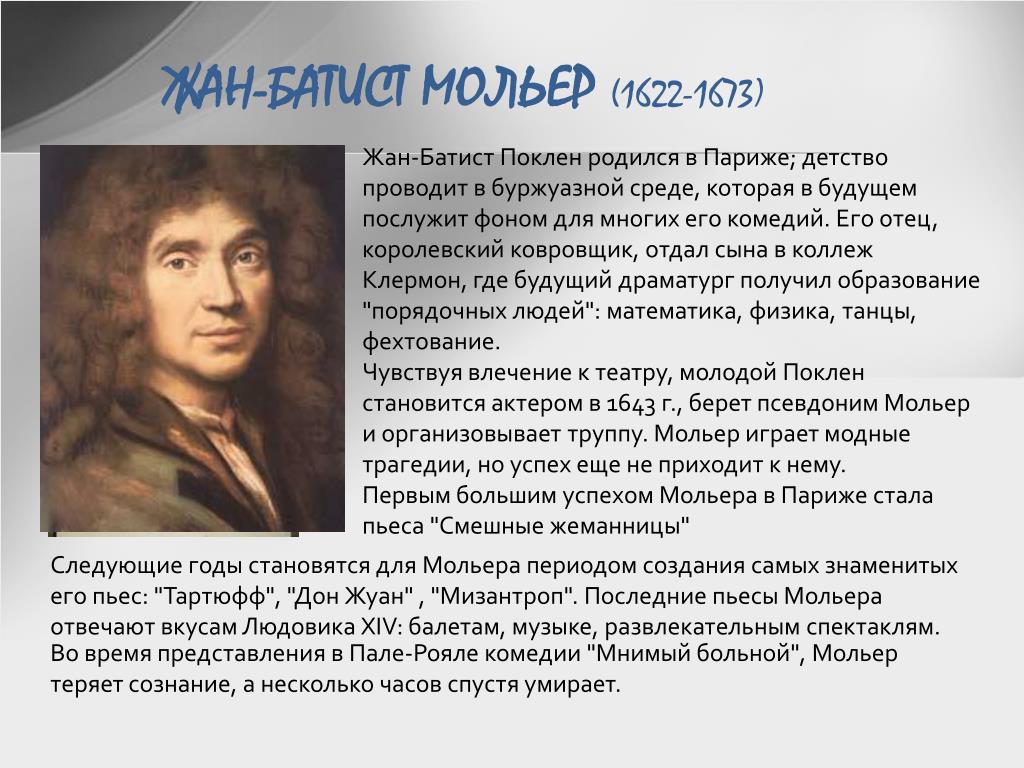 ЖАН-БАТИСТ МОЛЬЕР (1622-1673)

Жан-Батист Поклен родился в Париже; детство проводит в буржуазной среде, которая в будущем послужит фоном для многих его комедий. Его отец, королевский ковровщик, отдал сына в коллеж Клермон, где будущий драматург получил образование "порядочных людей": математика, физика, танцы, фехтование.
Чувствуя влечение к театру, молодой Поклен становится актером в 1643 г., берет псевдоним Мольер и организовывает труппу. Мольер играет модные трагедии, но успех еще не приходит к нему.
Первым большим успехом Мольера в Париже стала пьеса "Смешные жеманницы"

Следующие годы становятся для Мольера периодом создания самых знаменитых его пьес: "Тартюфф", "Дон Жуан" , "Мизантроп". Последние пьесы Мольера отвечают вкусам Людовика XIV: балетам, музыке, развлекательным спектаклям.
Во время представления в Пале-Рояле комедии "Мнимый больной", Мольер теряет сознание, а несколько часов спустя умирает.